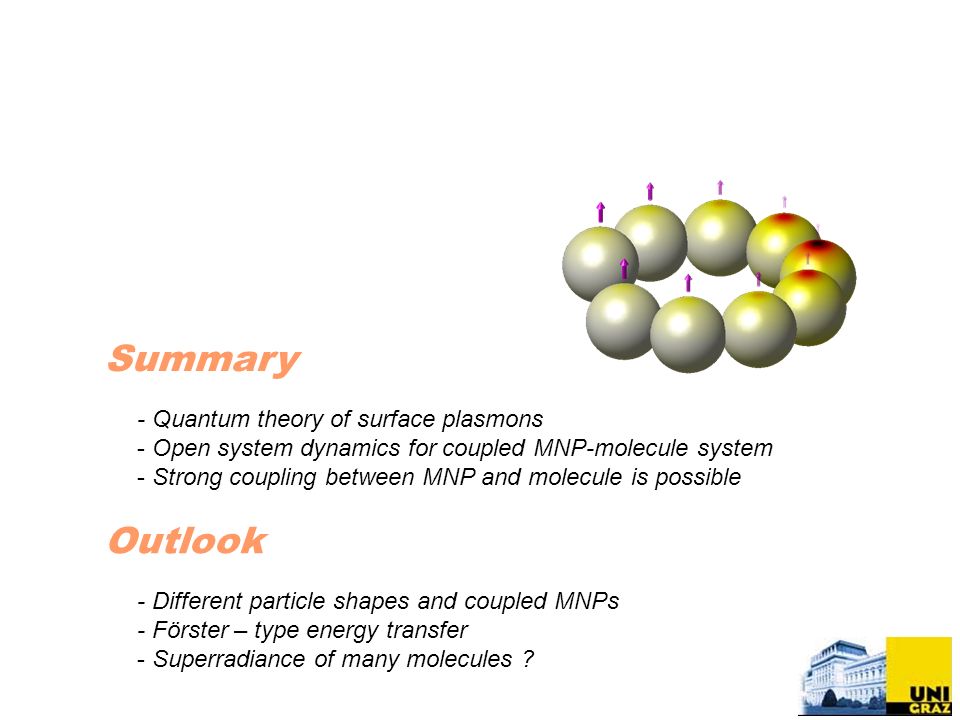 Summary

- Quantum theory of surface plasmons
- Open system dynamics for coupled MNP-molecule system
- Strong coupling between MNP and molecule is possible

Outlook

- Different particle shapes and coupled MNPs
- Förster – type energy transfer
- Superradiance of many molecules ?

UNI GRAZ